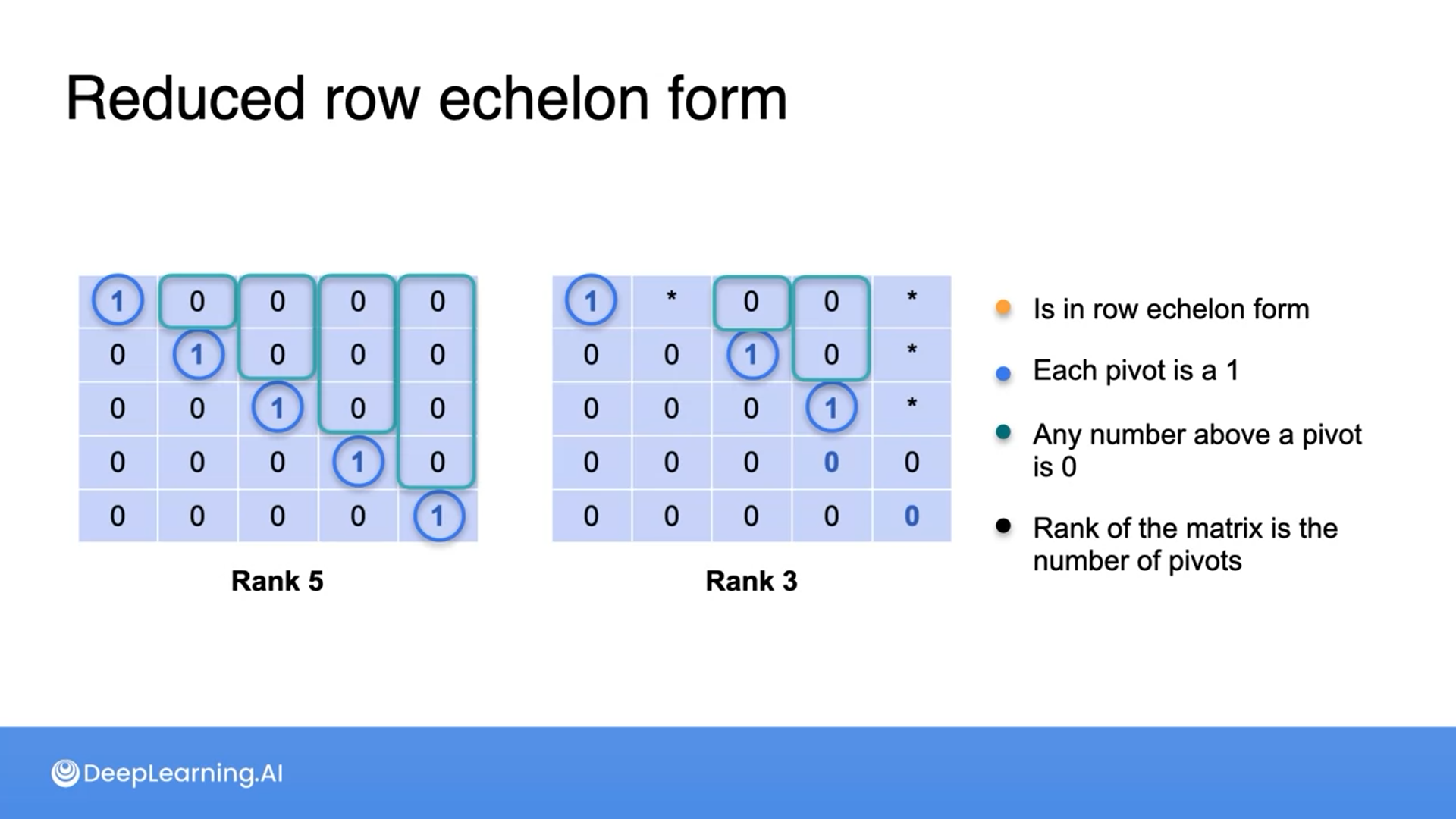 Reduced row echelon form

| 1 | 0 | 0 | 0 | 0 |
|---|---|---|---|---|
| 0 | 1 | 0 | 0 | 0 |
| 0 | 0 | 1 | 0 | 0 |
| 0 | 0 | 0 | 1 | 0 |
| 0 | 0 | 0 | 0 | 1 |

Rank 5

| 1 | * | 0 | 0 | * |
|---|---|---|---|---|
| 0 | 0 | 1 | 0 | * |
| 0 | 0 | 0 | 1 | * |
| 0 | 0 | 0 | 0 | 0 |
| 0 | 0 | 0 | 0 | 0 |

Rank 3

Is in row echelon form

Each pivot is a 1

Any number above a pivot is 0

Rank of the matrix is the number of pivots

DeepLearning.AI